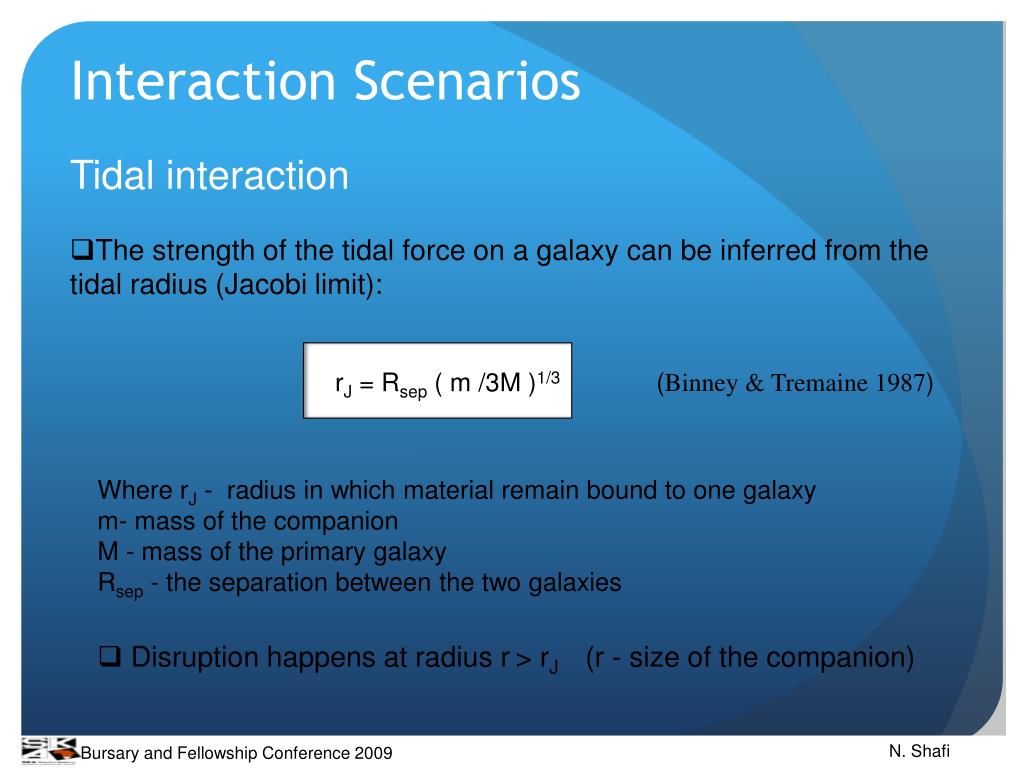 Interaction Scenarios

Tidal interaction

❑The strength of the tidal force on a galaxy can be inferred from the tidal radius (Jacobi limit):

$r_J = R_{sep} ( m /3M )^{1/3}$

(Binney & Tremaine 1987)

Where $r_J$ - radius in which material remain bound to one galaxy
m- mass of the companion
M - mass of the primary galaxy
$R_{sep}$ - the separation between the two galaxies

❑ Disruption happens at radius $r > r_J$ (r - size of the companion)

Bursary and Fellowship Conference 2009

N. Shafi